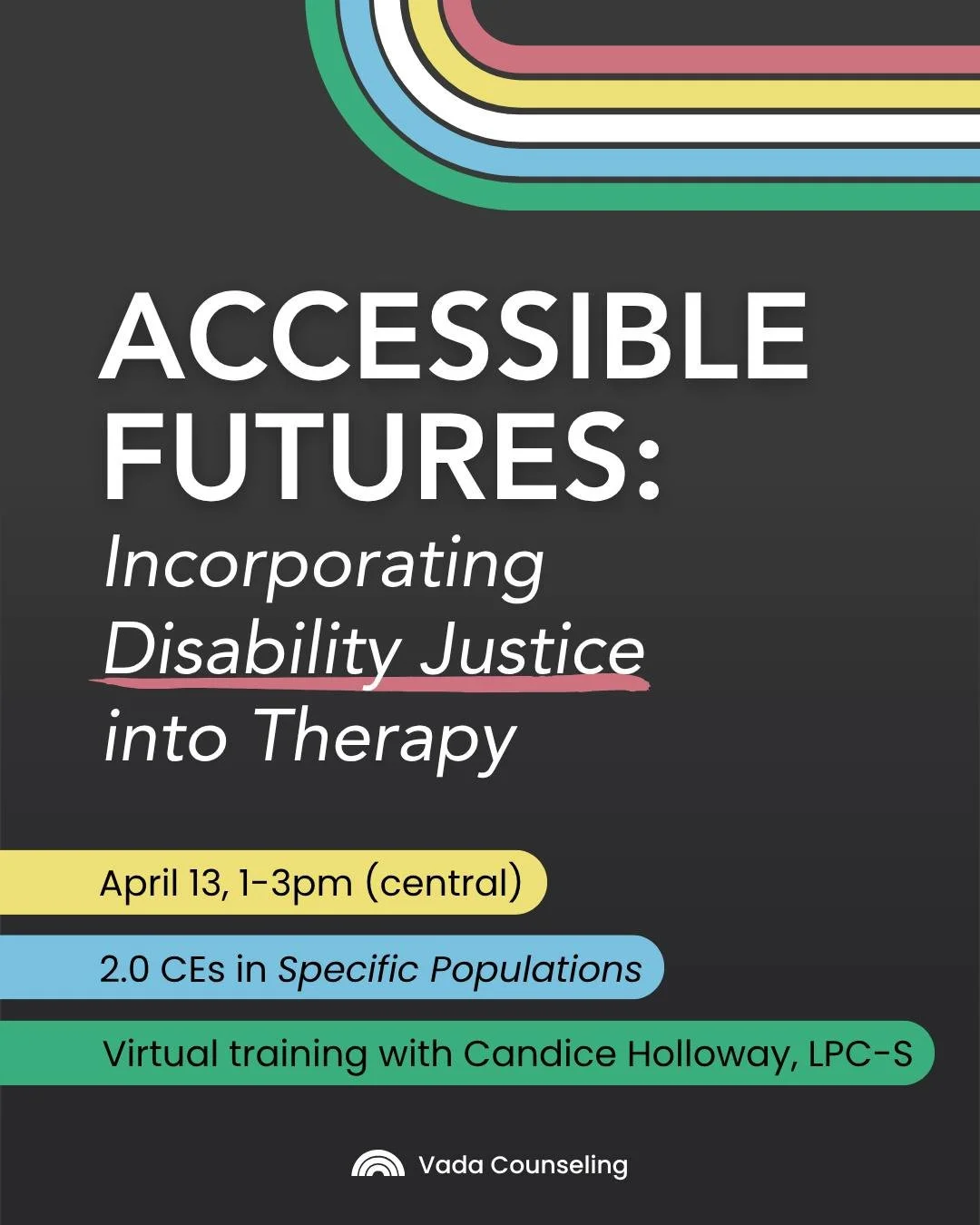 ACCESSIBLE FUTURES:

Incorporating Disability Justice into Therapy

April 13, 1-3pm (central)

2.0 CEs in Specific Populations

Virtual training with Candice Holloway, LPC-S

Vada Counseling